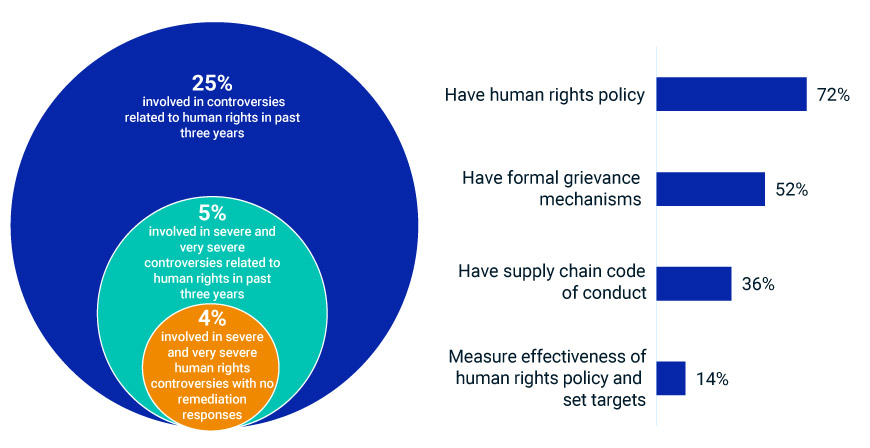 25%
involved in controversies related to human rights in past three years

5%
involved in severe and very severe controversies related to human rights in past three years

4%
involved in severe and very severe human rights controversies with no remediation responses

Have human rights policy 72%

Have formal grievance mechanisms 52%

Have supply chain code of conduct 36%

Measure effectiveness of human rights policy and set targets 14%